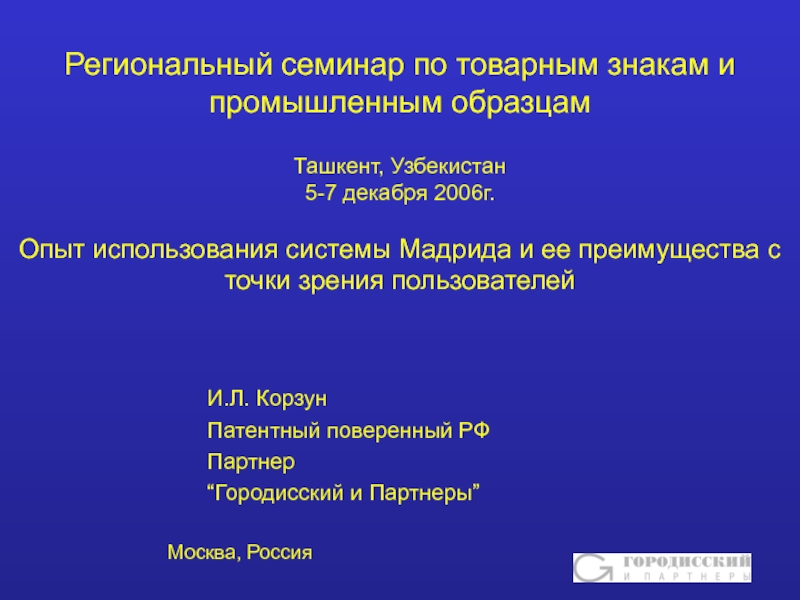 Региональный семинар по товарным знакам и промышленным образцам

Ташкент, Узбекистан
5-7 декабря 2006г.

Опыт использования системы Мадрида и ее преимущества с точки зрения пользователей

И.Л. Корзун
Патентный поверенный РФ
Партнер
“Городисский и Партнеры”

Москва, Россия

ГОРОДИССКИЙ
И ПАРТНЕРЫ